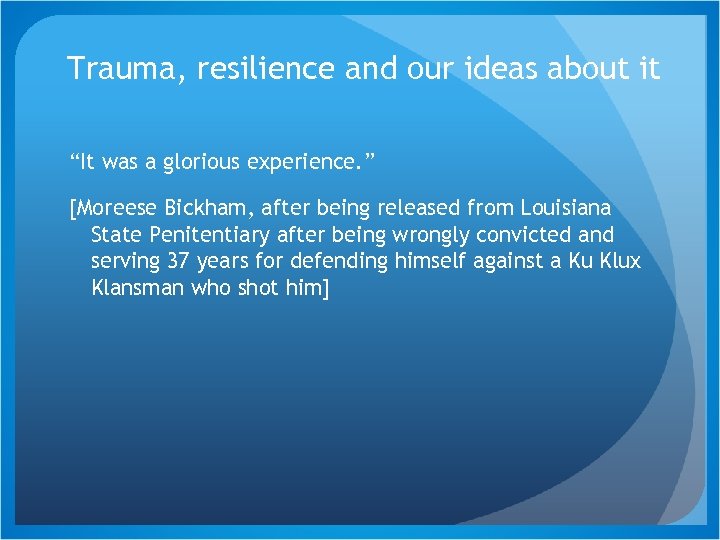 Trauma, resilience and our ideas about it

“It was a glorious experience.”

[Moreese Bickham, after being released from Louisiana State Penitentiary after being wrongly convicted and serving 37 years for defending himself against a Ku Klux Klansman who shot him]